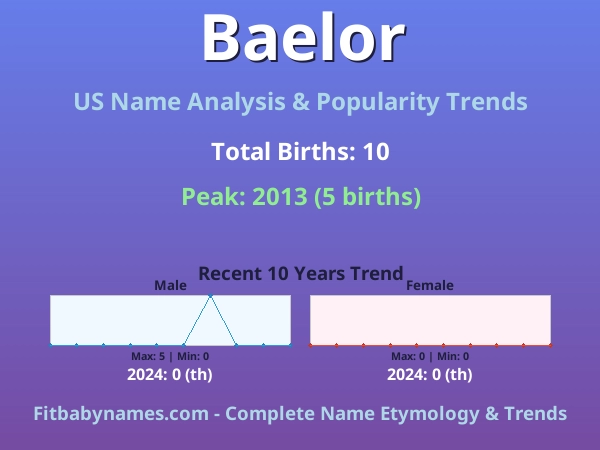 Baelor

US Name Analysis & Popularity Trends

Total Births: 10

Peak: 2013 (5 births)

Recent 10 Years Trend

Male

Max: 5 | Min: 0

2024: 0 (th)

Female

Max: 0 | Min: 0

2024: 0 (th)

Fitbabynames.com - Complete Name Etymology & Trends